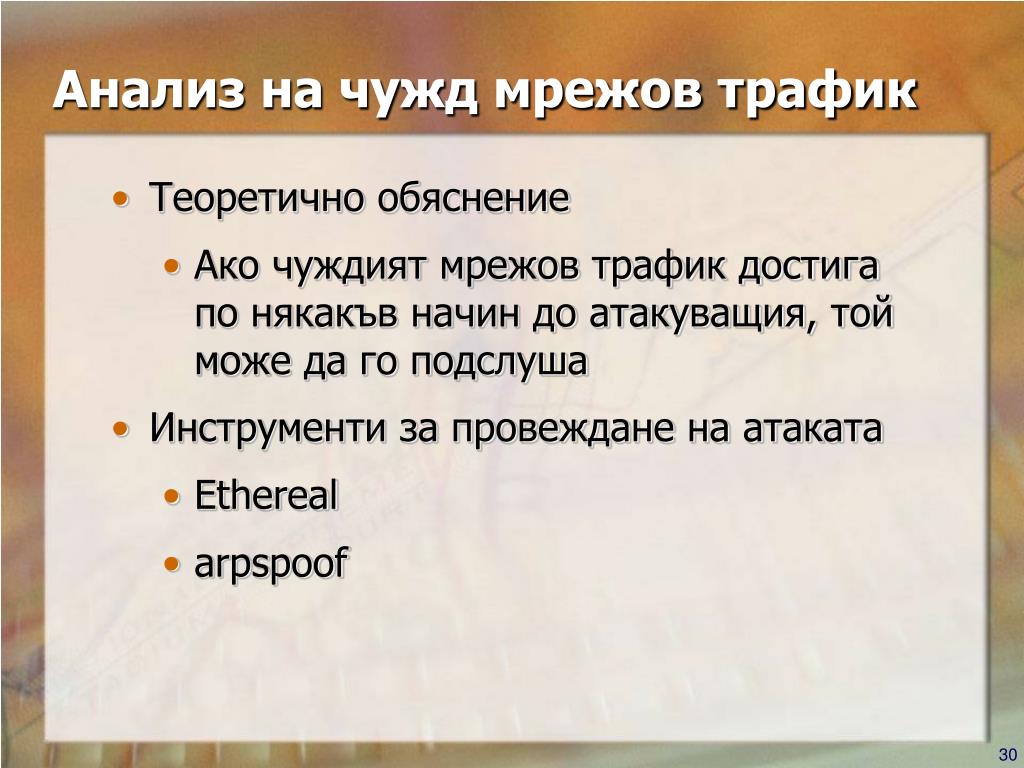 Анализ на чужд мрежов трафик

• Теоретично обяснение
  • Ако чуждият мрежов трафик достига по някакъв начин до атакуващия, той може да го подслуша
• Инструменти за провеждане на атаката
  • Ethereal
  • arpspoof

30